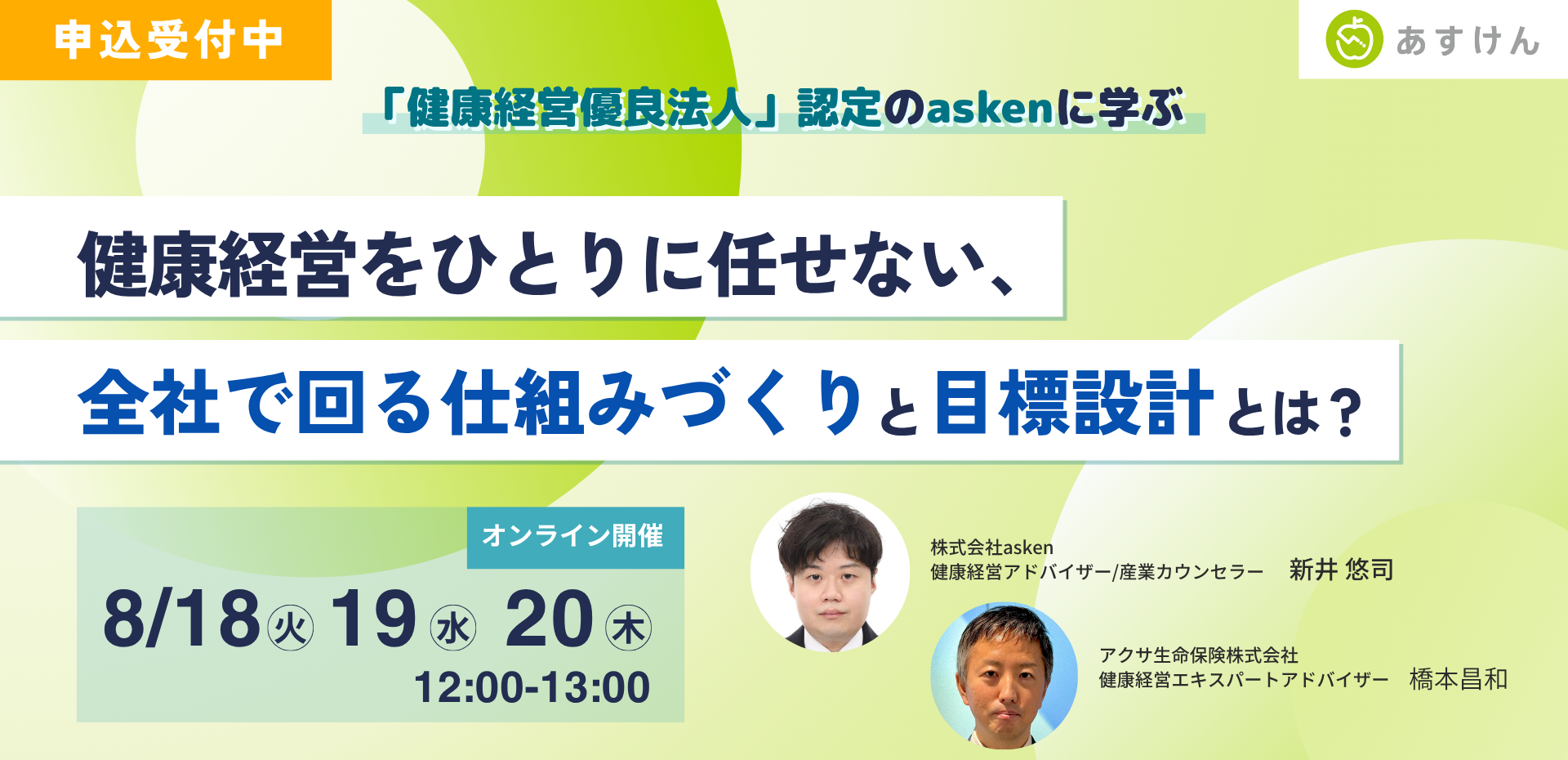 申込受付中

あすけん

「健康経営優良法人」認定のaskenに学ぶ

健康経営をひとりに任せない、

全社で回る仕組みづくりと目標設計とは？

オンライン開催

8/18㊋ 19㊌ 20㊍
12:00-13:00

株式会社asken
健康経営アドバイザー/産業カウンセラー　新井 悠司

アクサ生命保険株式会社
健康経営エキスパートアドバイザー　橋本昌和